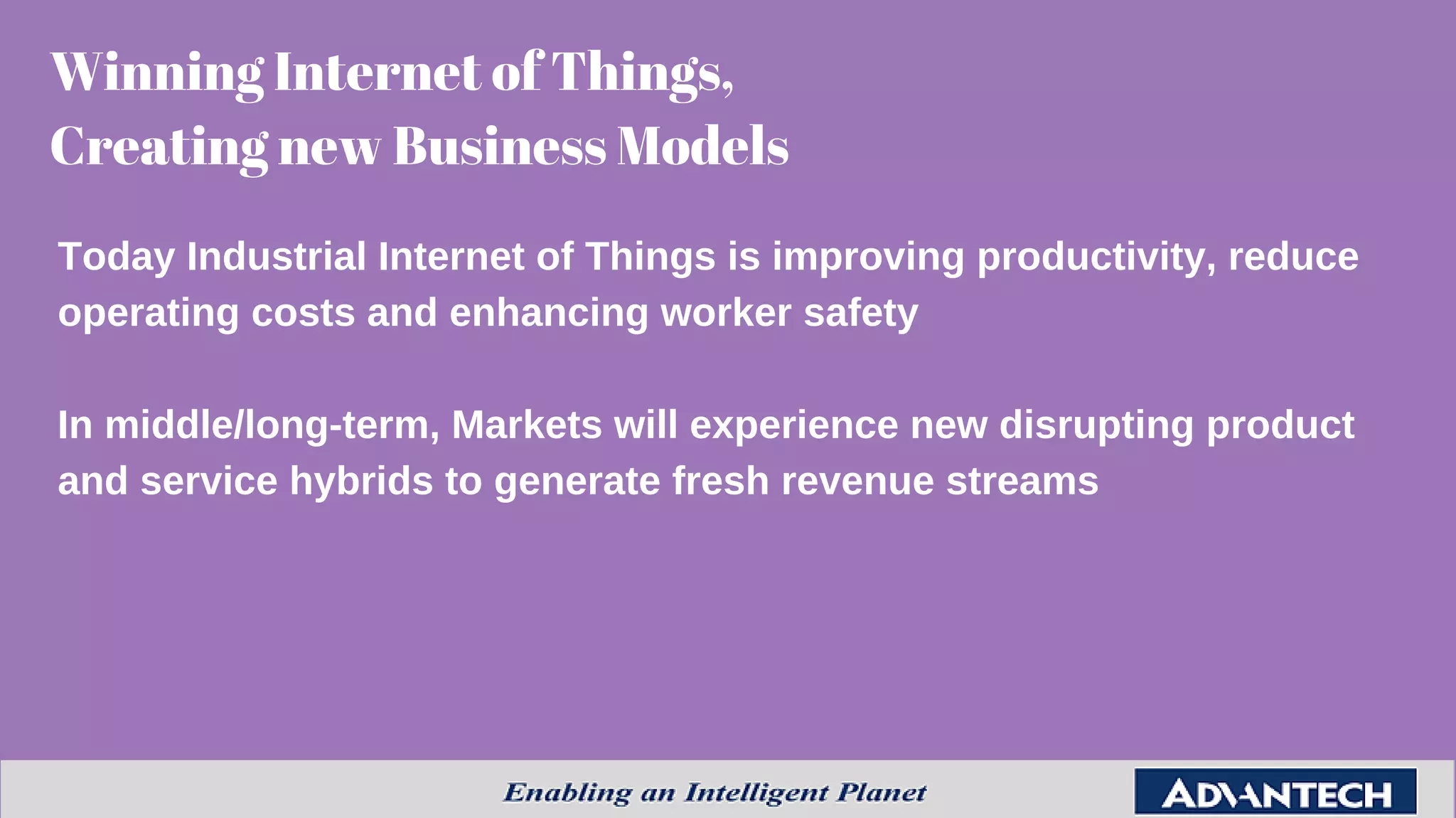 Winning Internet of Things,
Creating new Business Models

Today Industrial Internet of Things is improving productivity, reduce operating costs and enhancing worker safety

In middle/long-term, Markets will experience new disrupting product and service hybrids to generate fresh revenue streams

Enabling an Intelligent Planet

ADVANTECH